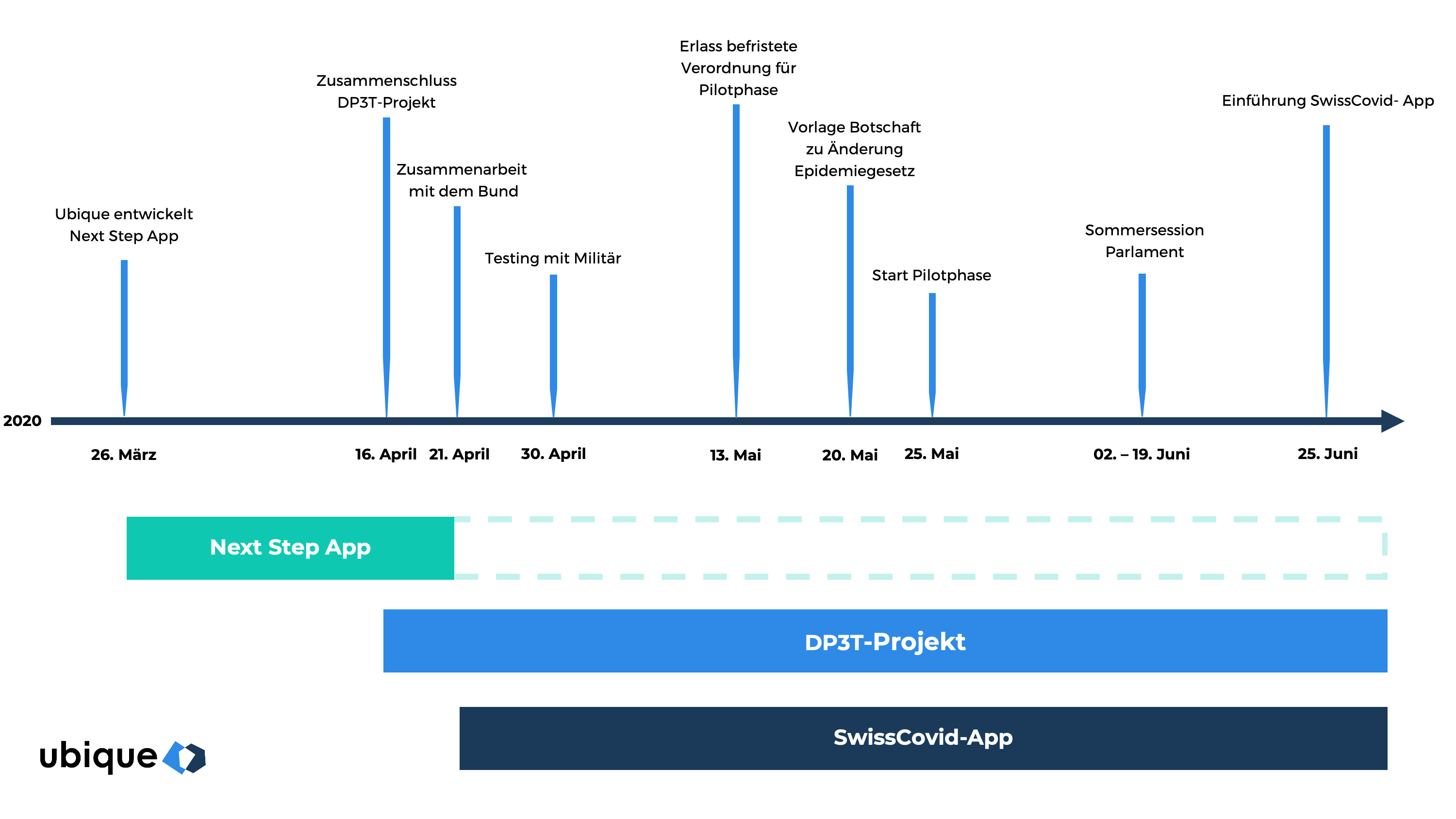 Ubique entwickelt Next Step App

Zusammenschluss DP3T-Projekt

Zusammenarbeit mit dem Bund

Testing mit Militär

Erlass befristete Verordnung für Pilotphase

Vorlage Botschaft zu Änderung Epidemiegesetz

Start Pilotphase

Sommersession Parlament

Einführung SwissCovid- App

2020

26. März

16. April

21. April

30. April

13. Mai

20. Mai

25. Mai

02. – 19. Juni

25. Juni

Next Step App

DP3T-Projekt

SwissCovid-App

ubique